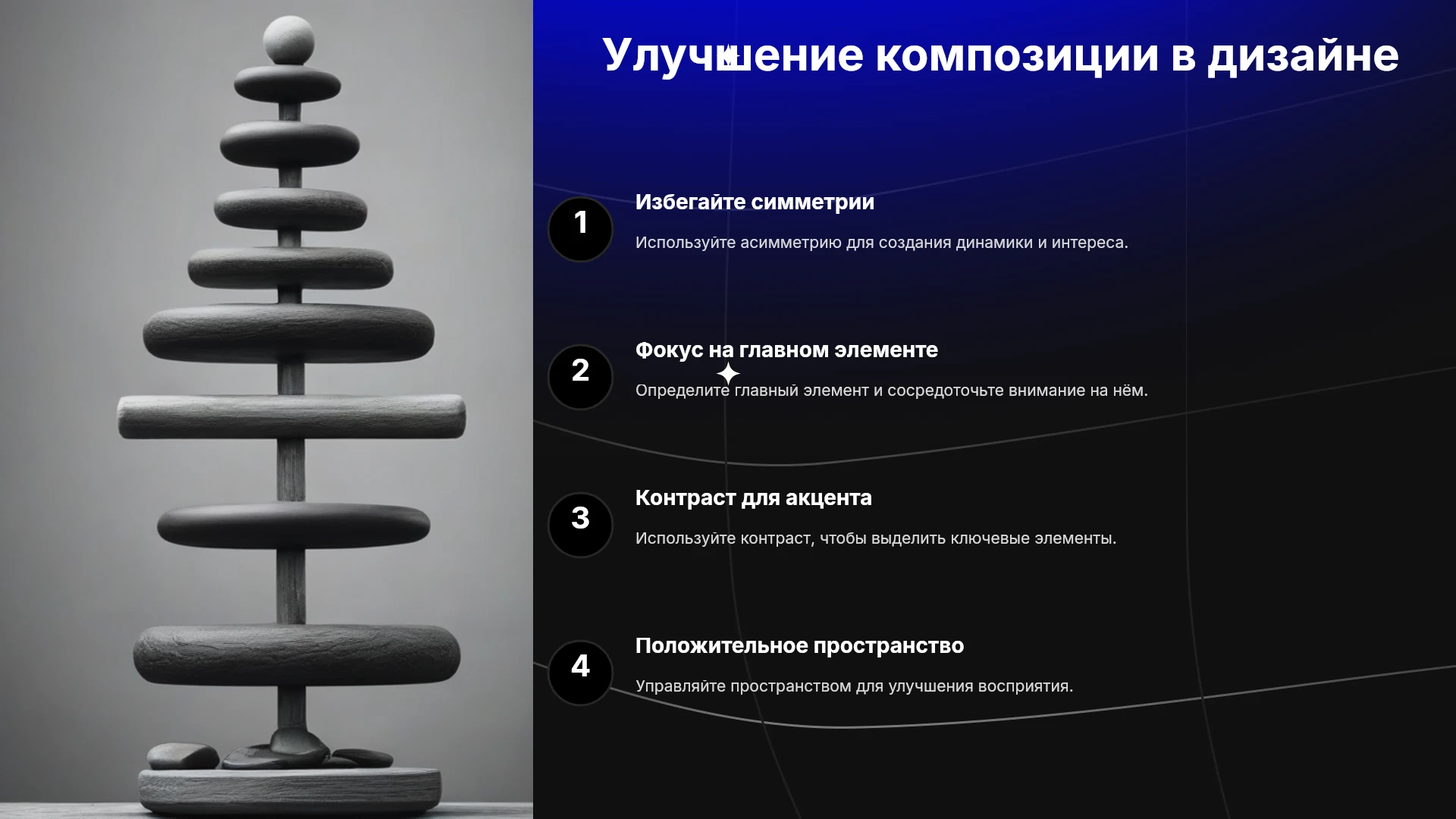 Улучшение композиции в дизайне

1

Избегайте симметрии

Используйте асимметрию для создания динамики и интереса.

2

Фокус на главном элементе

Определите главный элемент и сосредоточьте внимание на нём.

3

Контраст для акцента

Используйте контраст, чтобы выделить ключевые элементы.

4

Положительное пространство

Управляйте пространством для улучшения восприятия.